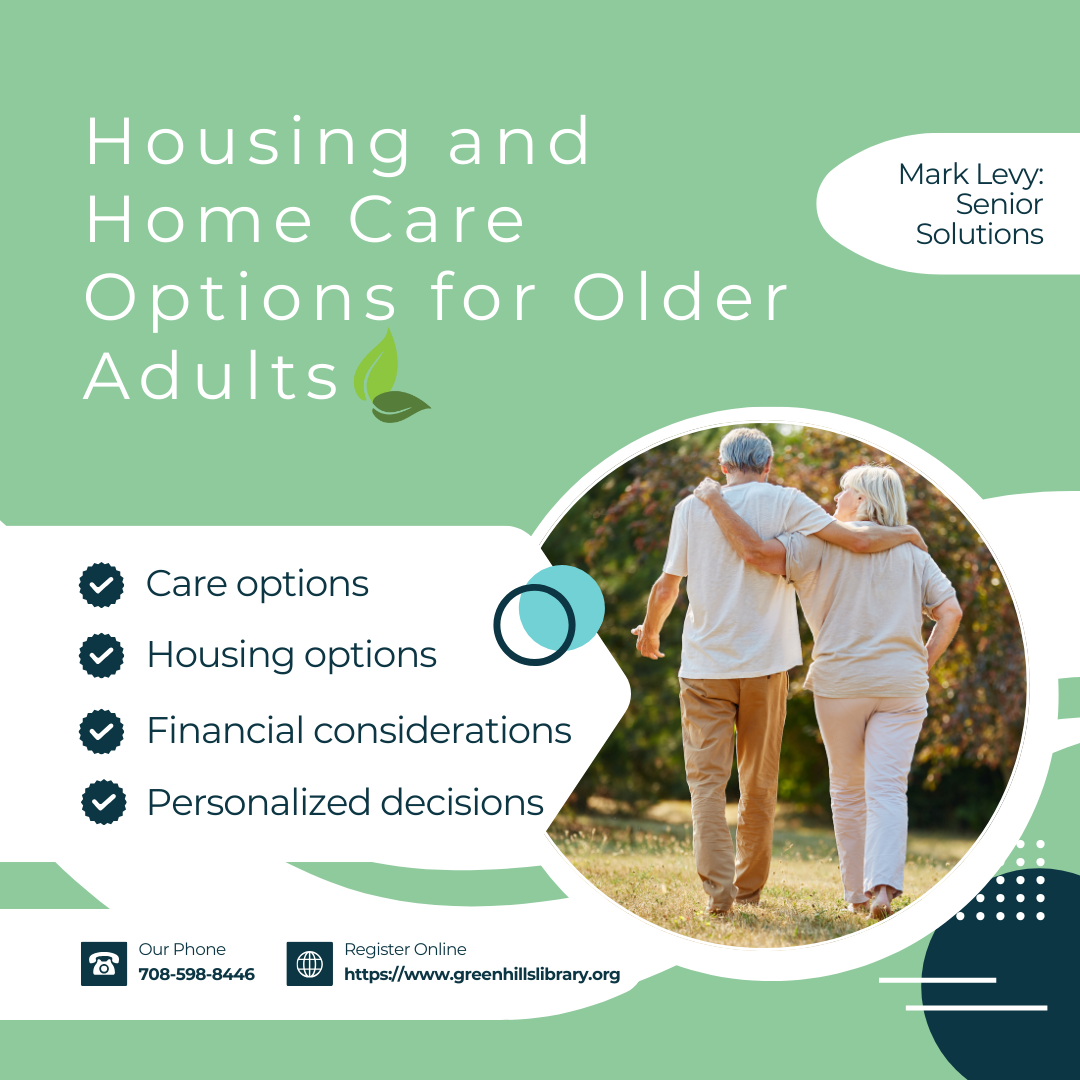 Housing and Home Care Options for Older Adults

Mark Levy: Senior Solutions

Care options

Housing options

Financial considerations

Personalized decisions

Our Phone
708-598-8446

Register Online
https://www.greenhillslibrary.org